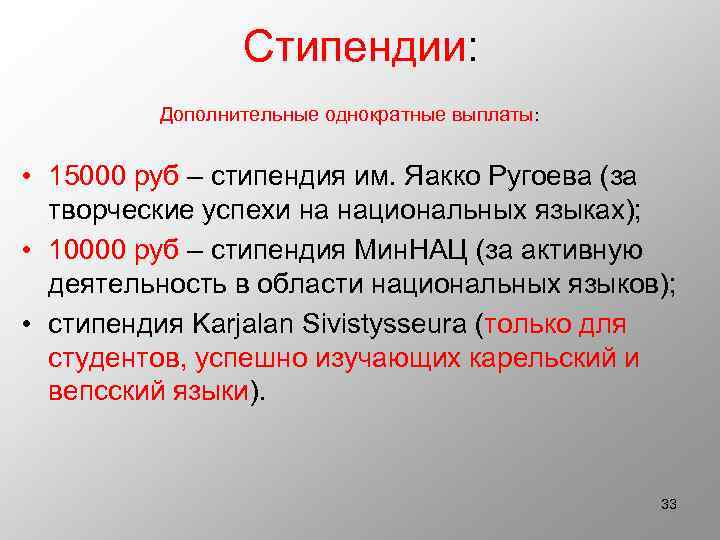 Стипендии:

Дополнительные однократные выплаты:

• 15000 руб – стипендия им. Яакко Ругоева (за творческие успехи на национальных языках);
• 10000 руб – стипендия МинНАЦ (за активную деятельность в области национальных языков);
• стипендия Karjalan Sivistysseura (только для студентов, успешно изучающих карельский и вепсский языки).

33